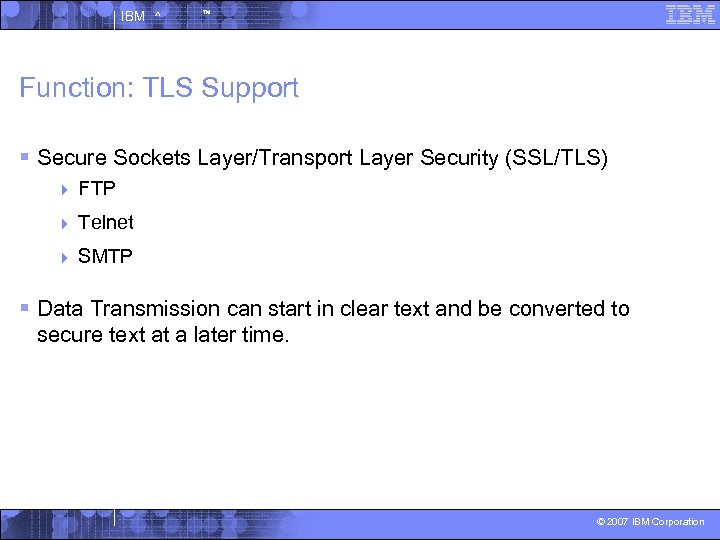 IBM ^ ™

IBM

Function: TLS Support

Secure Sockets Layer/Transport Layer Security (SSL/TLS)

FTP

Telnet

SMTP

Data Transmission can start in clear text and be converted to secure text at a later time.

© 2007 IBM Corporation